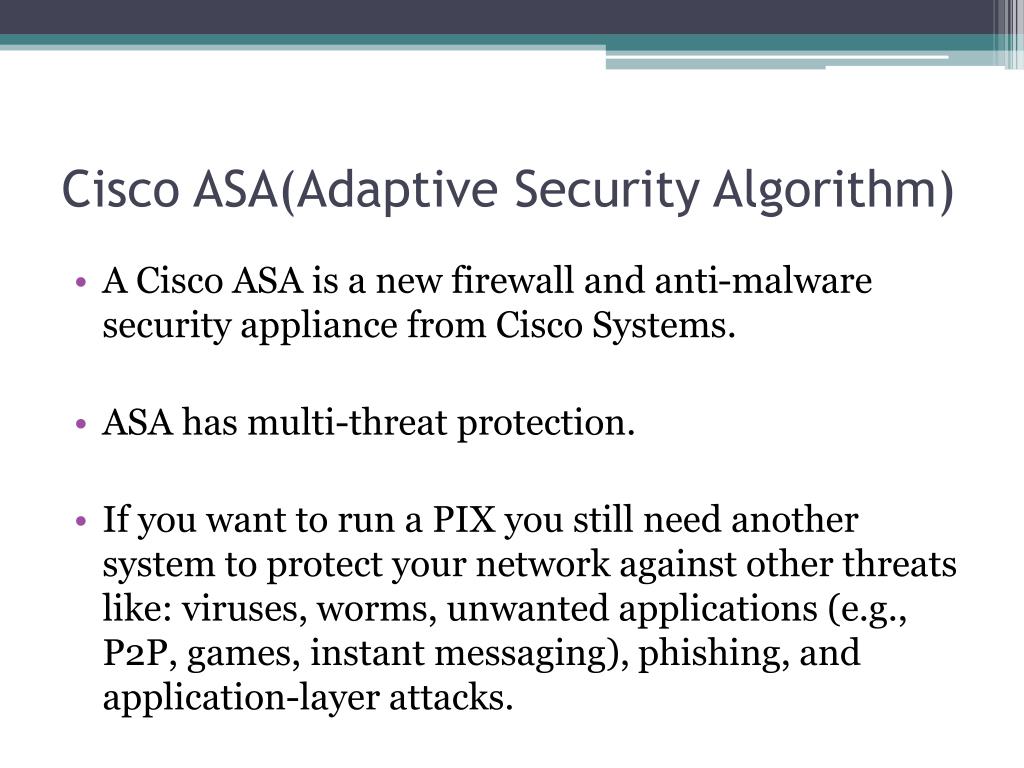 Cisco ASA(Adaptive Security Algorithm)

• A Cisco ASA is a new firewall and anti-malware security appliance from Cisco Systems.

• ASA has multi-threat protection.

• If you want to run a PIX you still need another system to protect your network against other threats like: viruses, worms, unwanted applications (e.g., P2P, games, instant messaging), phishing, and application-layer attacks.